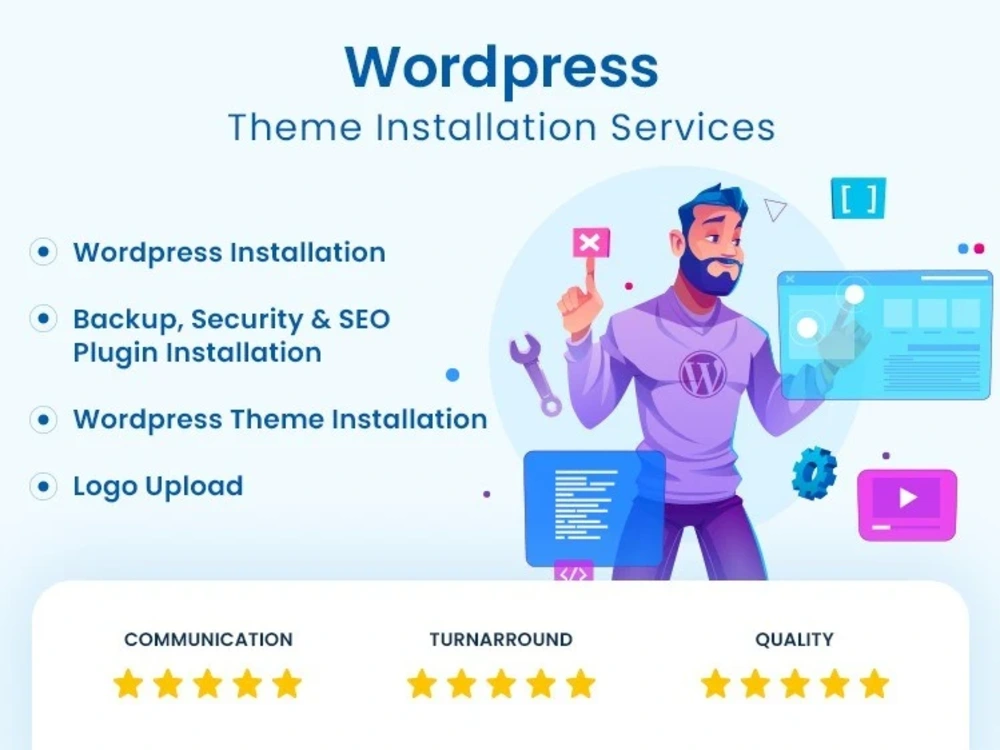 Wordpress
Theme Installation Services

Wordpress Installation

Backup, Security & SEO Plugin Installation

Wordpress Theme Installation

Logo Upload

[ ]

</>

COMMUNICATION

TURNARROUND

QUALITY